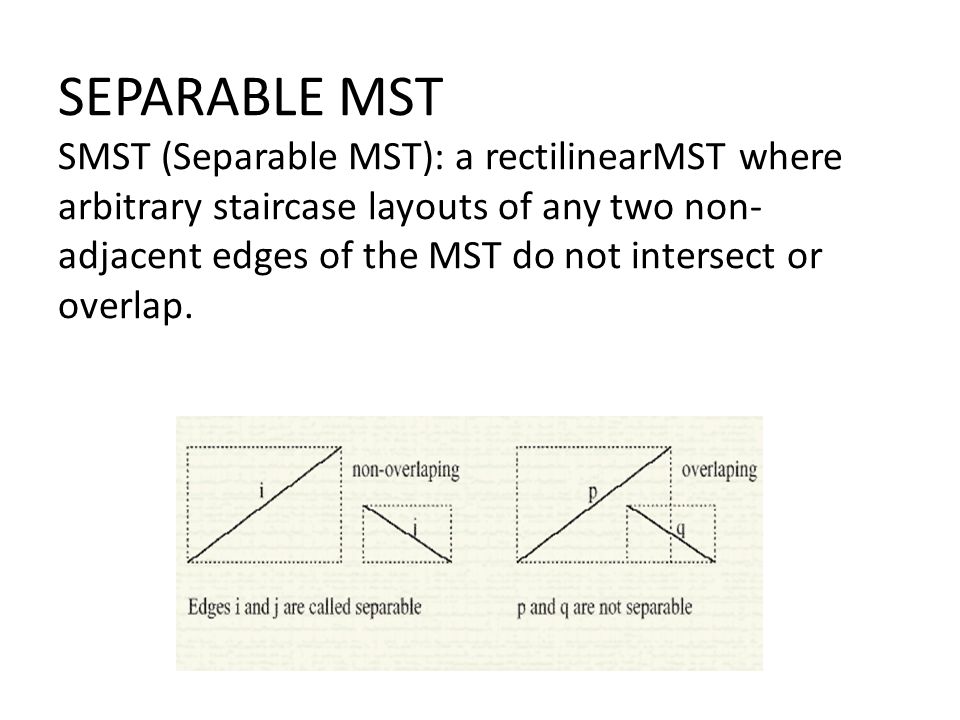 SEPARABLE MST

SMST (Separable MST): a rectilinearMST where arbitrary staircase layouts of any two non-adjacent edges of the MST do not intersect or overlap.

i

non-overlaping

j

Edges i and j are called separable

p

overlaping

q

p and q are not separable